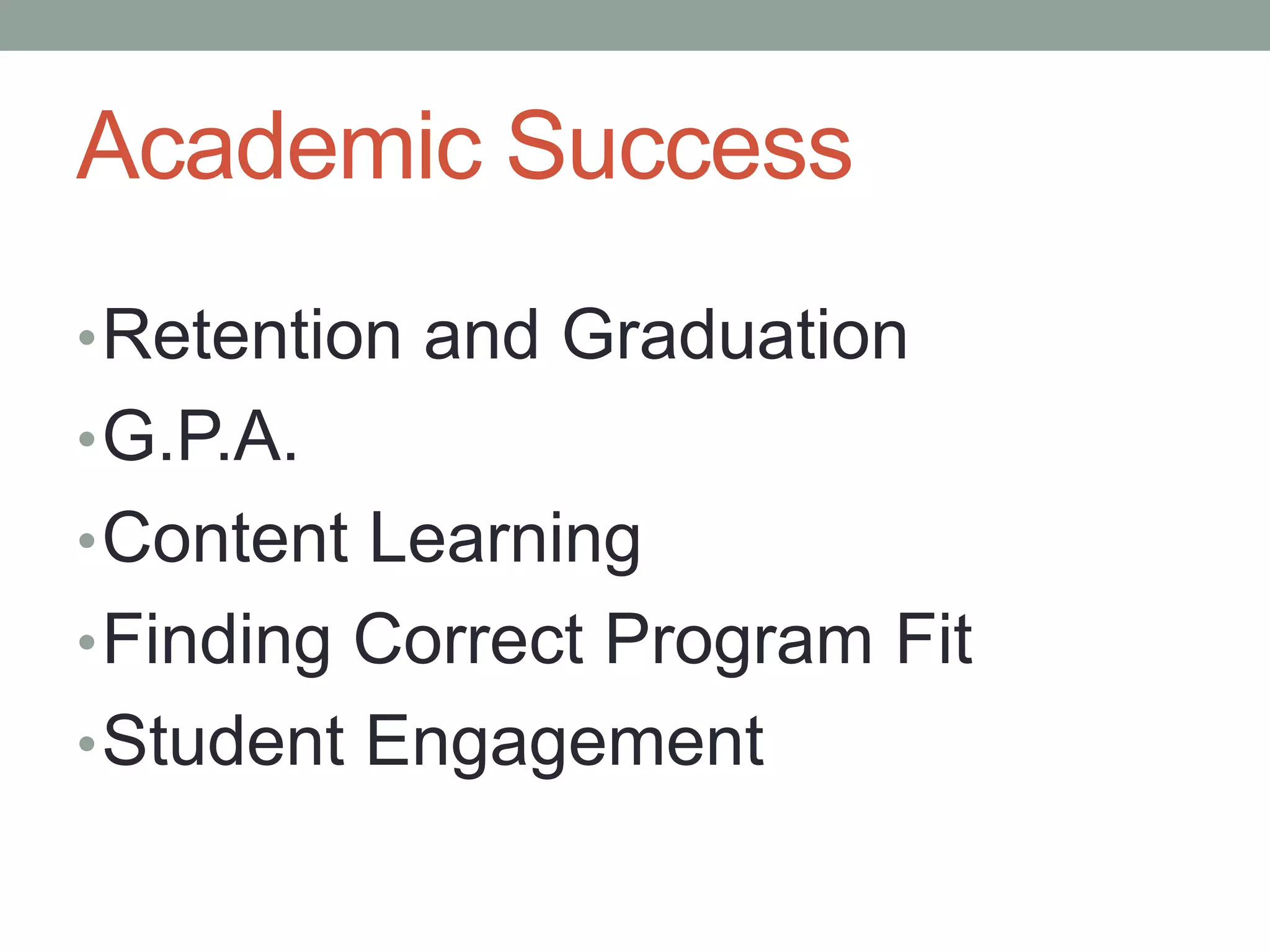 Academic Success

• Retention and Graduation
• G.P.A.
• Content Learning
• Finding Correct Program Fit
• Student Engagement